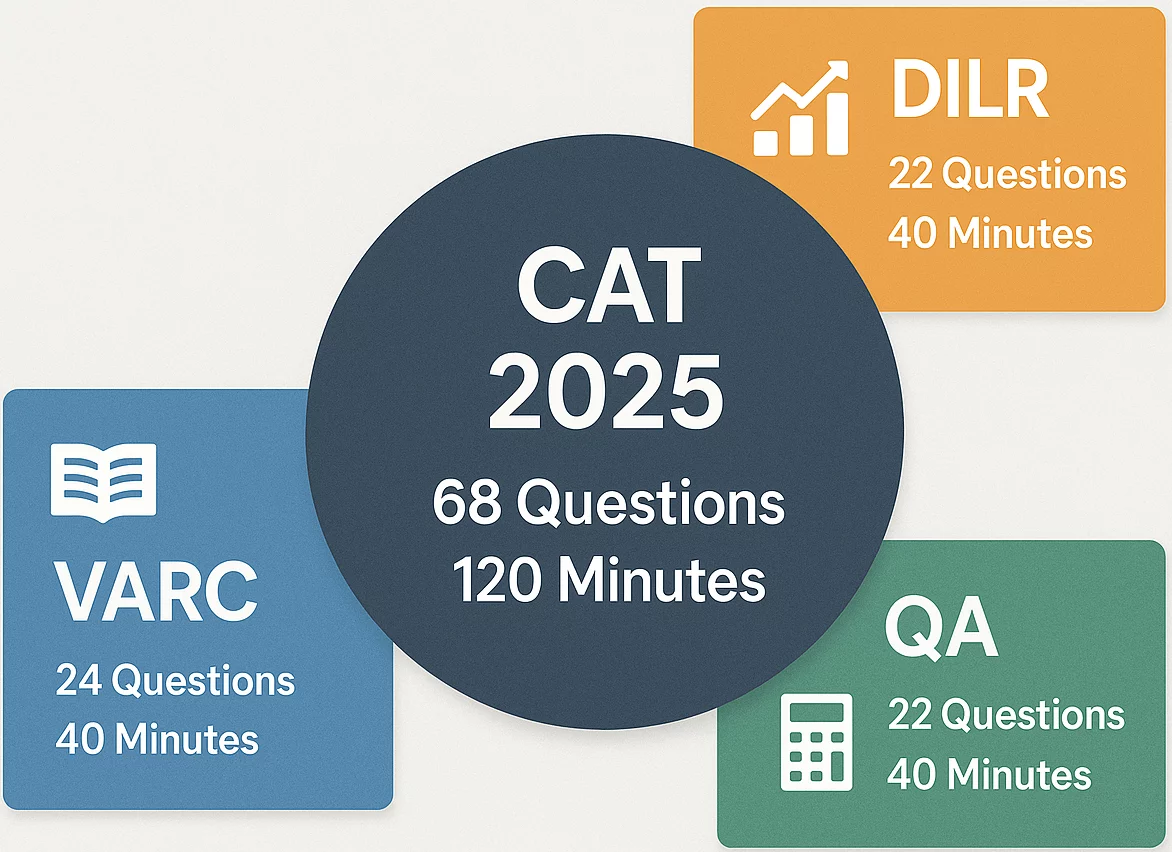 DILR
22 Questions
40 Minutes

CAT
2025
68 Questions
120 Minutes

VARC
24 Questions
40 Minutes

QA
22 Questions
40 Minutes